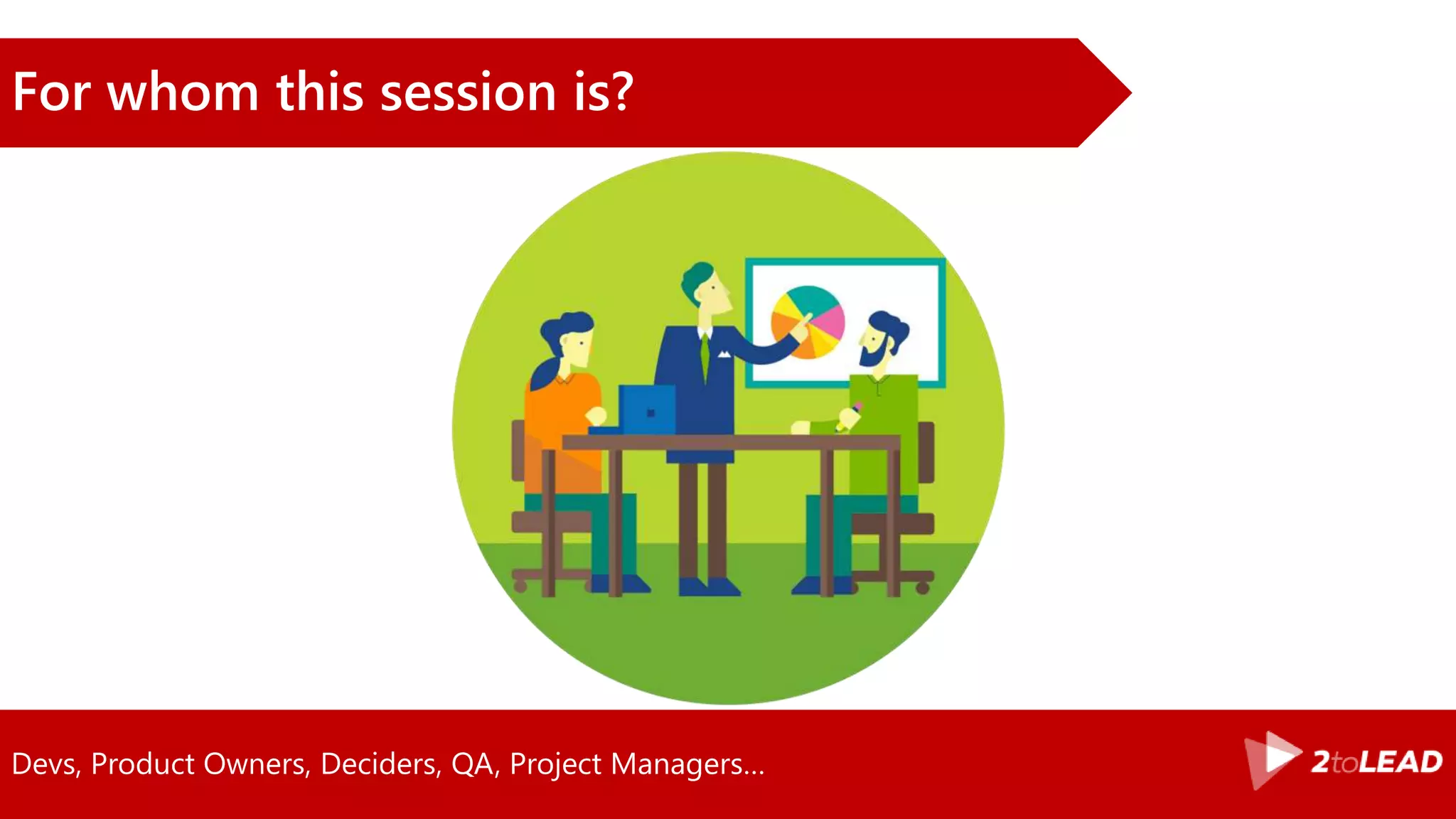 For whom this session is?

Devs, Product Owners, Deciders, QA, Project Managers...

2toLEAD